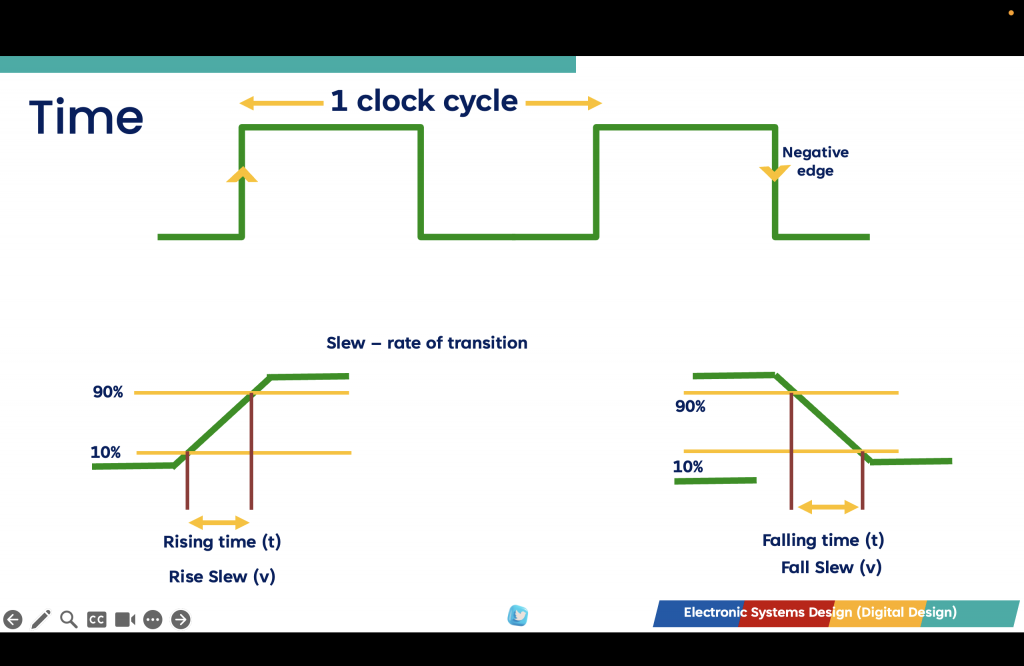 Time

1 clock cycle

Negative edge

Slew – rate of transition

90%

10%

Rising time (t)

Rise Slew (v)

90%

10%

Falling time (t)

Fall Slew (v)

CC

Electronic Systems Design (Digital Design)